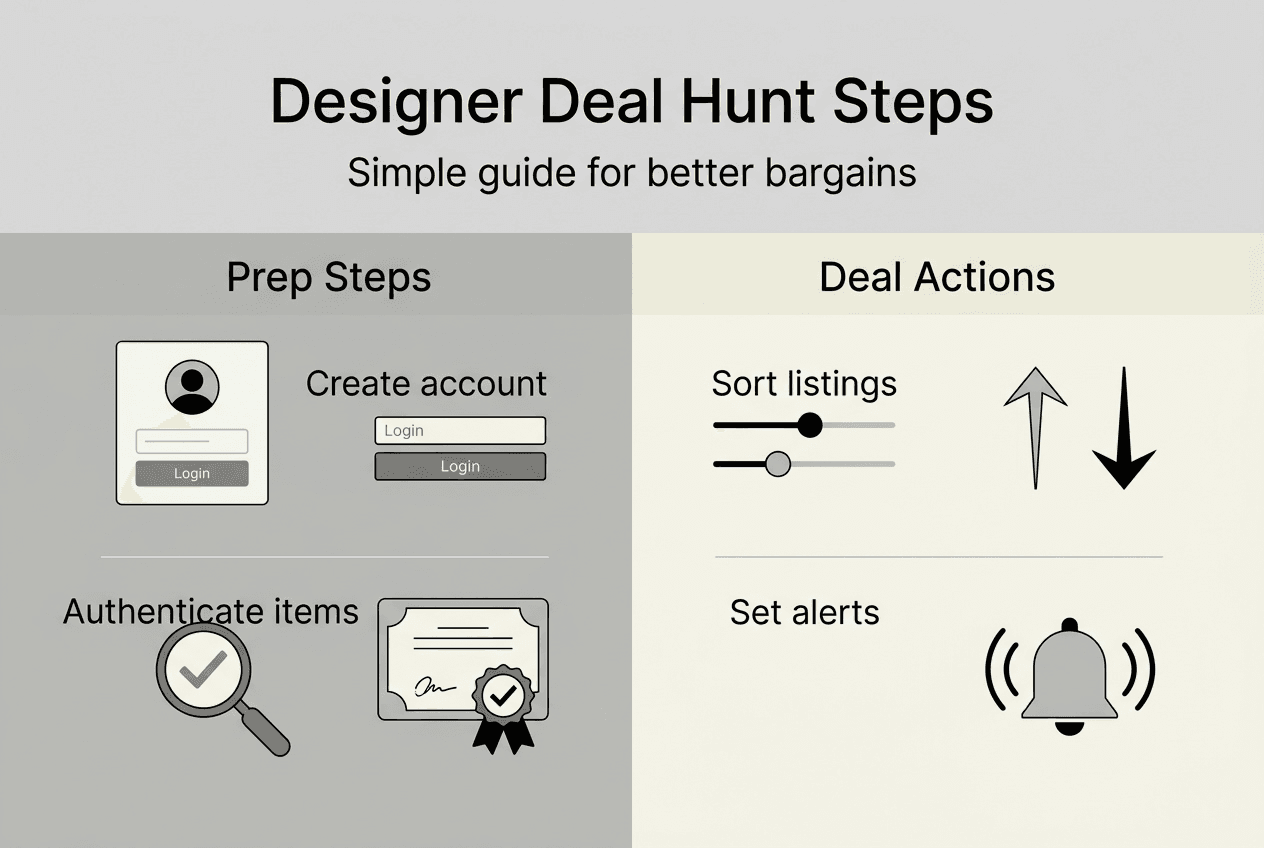 Designer Deal Hunt Steps
Simple guide for better bargains

Prep Steps

Login

Create account
Login
Login

Authenticate items

Deal Actions

Sort listings

Set alerts